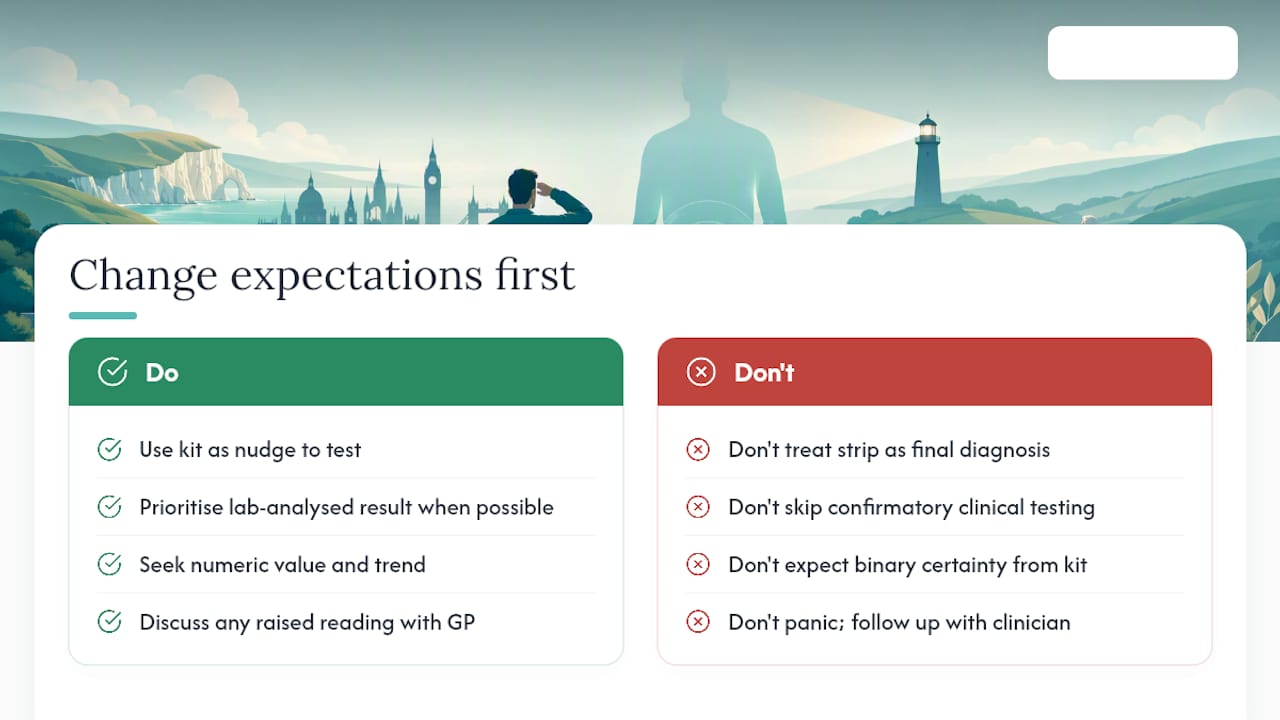 Change expectations first

Do

Use kit as nudge to test

Prioritise lab-analysed result when possible

Seek numeric value and trend

Discuss any raised reading with GP

Don't

Don't treat strip as final diagnosis

Don't skip confirmatory clinical testing

Don't expect binary certainty from kit

Don't panic; follow up with clinician